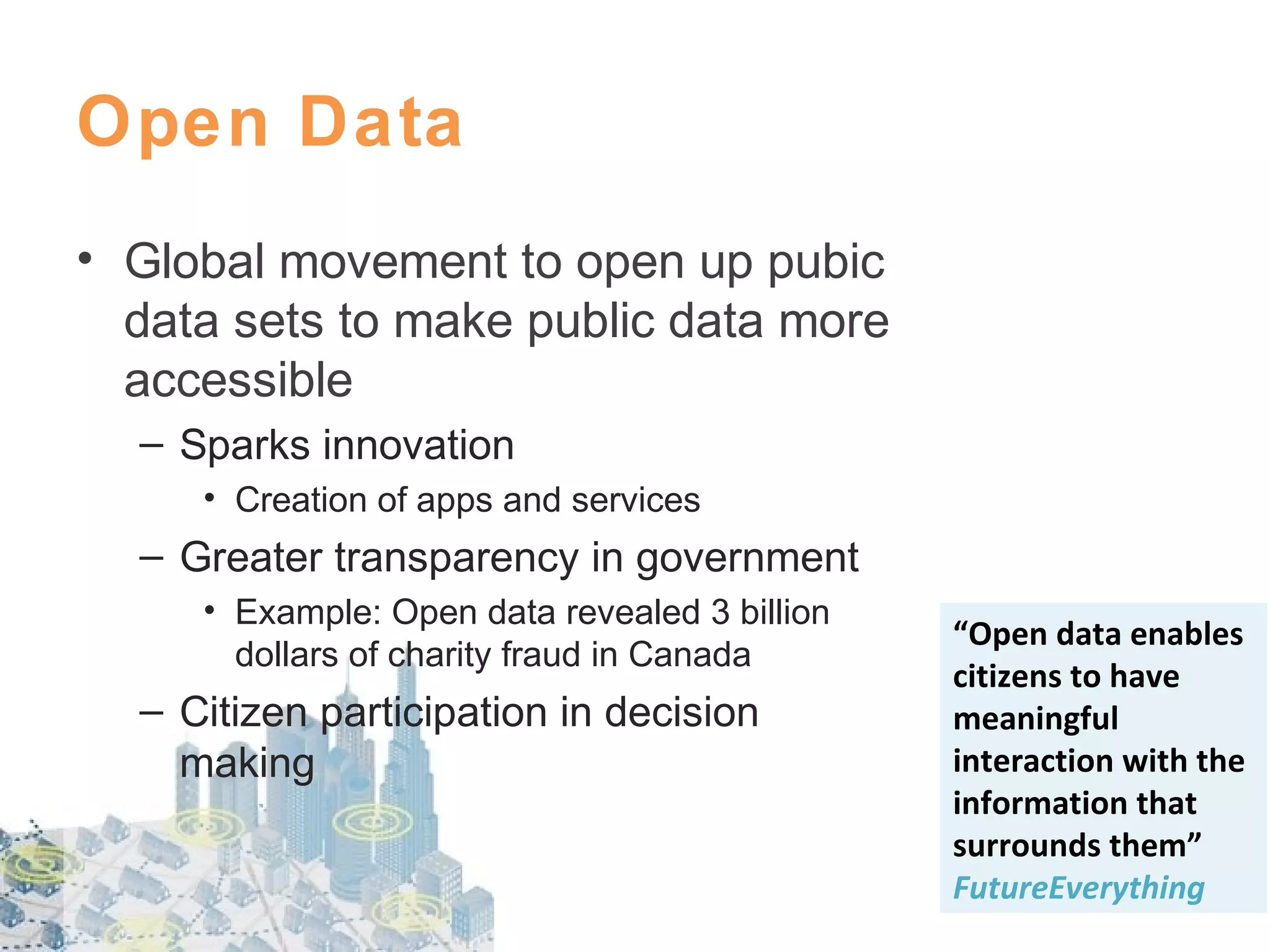 Open Data

• Global movement to open up pubic data sets to make public data more accessible
  – Sparks innovation
    • Creation of apps and services
  – Greater transparency in government
    • Example: Open data revealed 3 billion dollars of charity fraud in Canada
  – Citizen participation in decision making

“Open data enables citizens to have meaningful interaction with the information that surrounds them”
FutureEverything